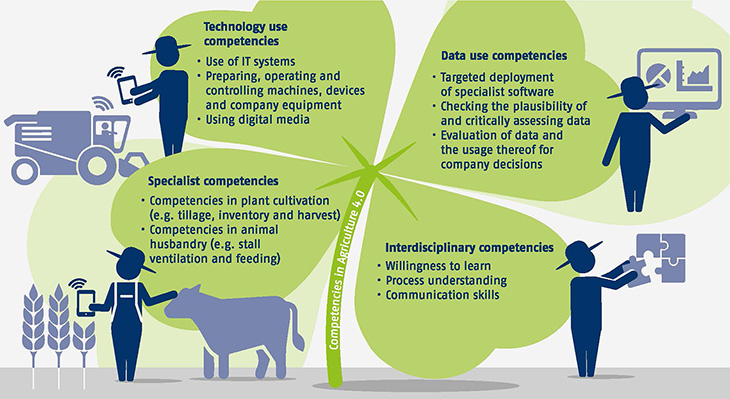 Technology use competencies
• Use of IT systems
• Preparing, operating and controlling machines, devices and company equipment
• Using digital media

Data use competencies
• Targeted deployment of specialist software
• Checking the plausibility of and critically assessing data
• Evaluation of data and the usage thereof for company decisions

Specialist competencies
• Competencies in plant cultivation (e.g. tillage, inventory and harvest)
• Competencies in animal husbandry (e.g. stall ventilation and feeding)

Interdisciplinary competencies
• Willingness to learn
• Process understanding
• Communication skills

Competencies in Agriculture 4.0